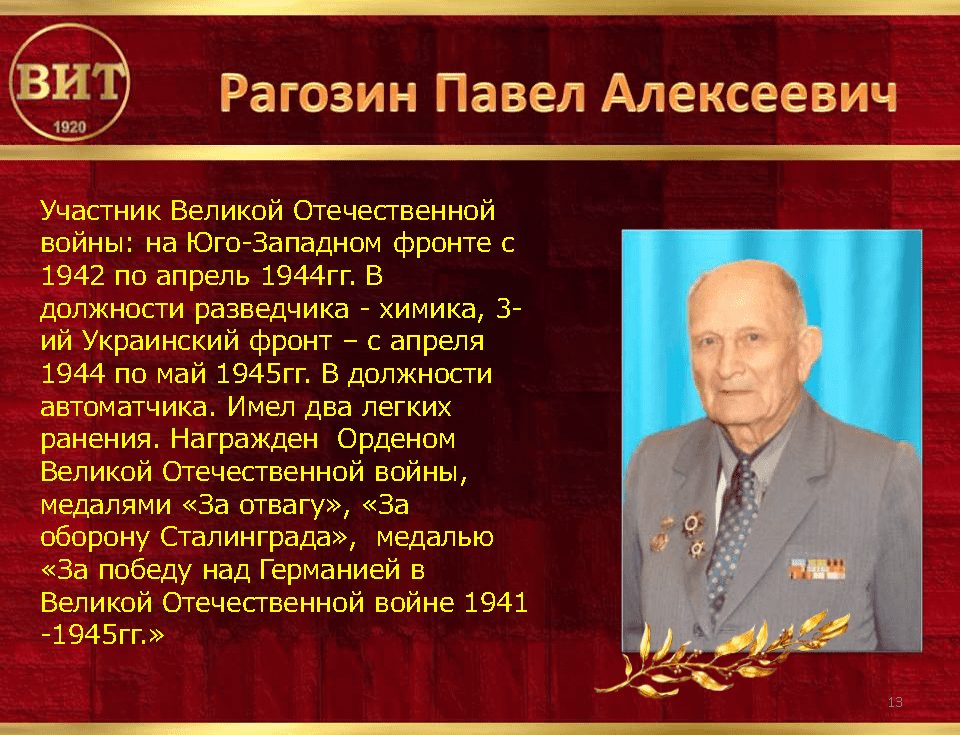 ВИТ
1920

Рагозин Павел Алексеевич

Участник Великой Отечественной войны: на Юго-Западном фронте с 1942 по апрель 1944гг. В должности разведчика - химика, 3-ий Украинский фронт – с апреля 1944 по май 1945гг. В должности автоматчика. Имел два легких ранения. Награжден Орденом Великой Отечественной войны, медалями «За отвагу», «За оборону Сталинграда», медалью «За победу над Германией в Великой Отечественной войне 1941 -1945гг.»

13